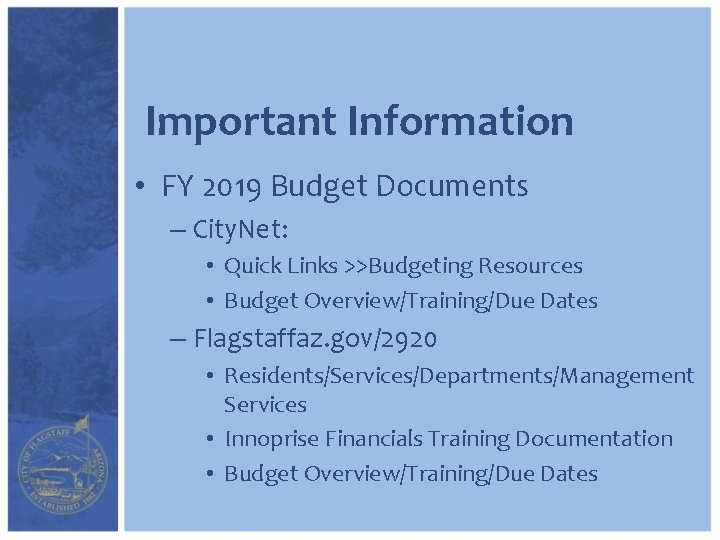 Important Information

• FY 2019 Budget Documents
– CityNet:
• Quick Links >>Budgeting Resources
• Budget Overview/Training/Due Dates
– Flagstaffaz.gov/2920
• Residents/Services/Departments/Management Services
• Innoprise Financials Training Documentation
• Budget Overview/Training/Due Dates

CITY OF FLAGSTAFF ARIZONA ESTABLISHED 1882